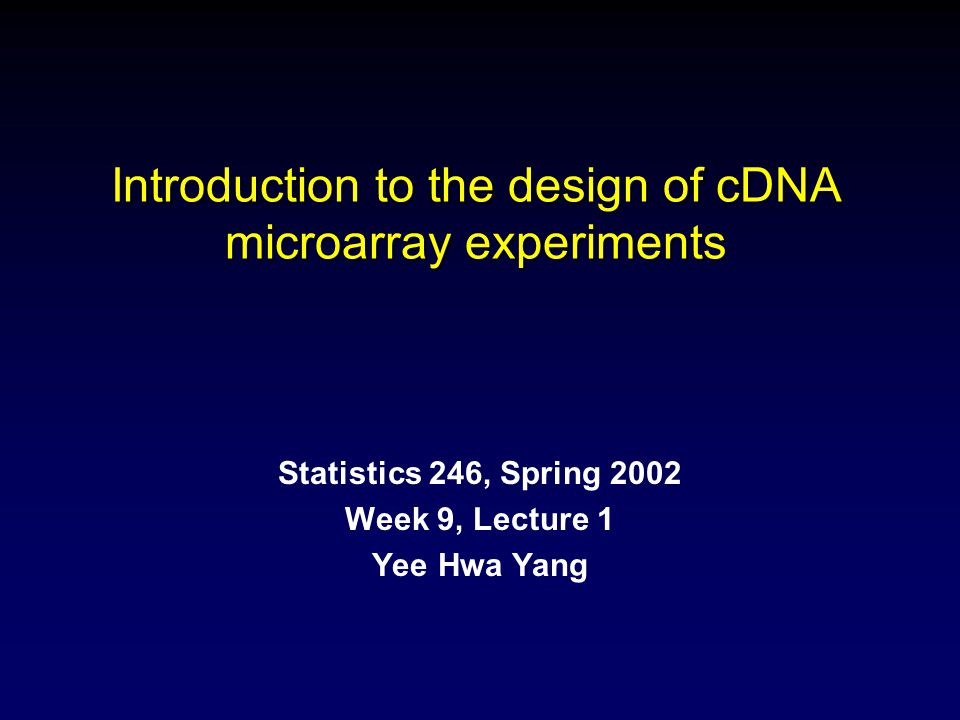 Introduction to the design of cDNA microarray experiments

Statistics 246, Spring 2002
Week 9, Lecture 1
Yee Hwa Yang